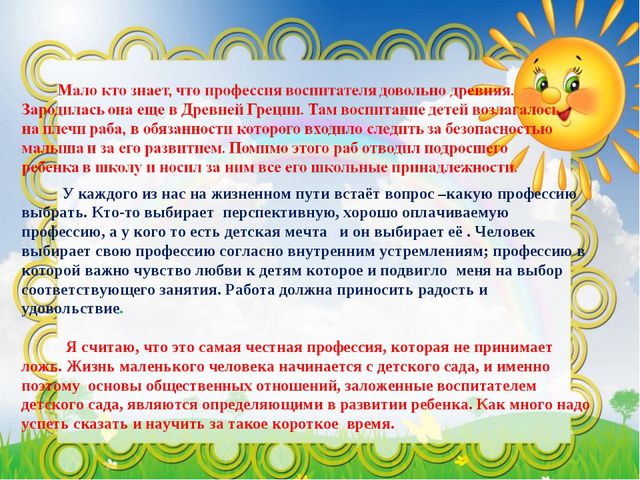 Мало кто знает, что профессия воспитателя довольно древняя. Зародилась она еще в Древней Греции. Там воспитание детей возлагалось на плечи раба, в обязанности которого входило следить за безопасностью малыша и за его развитием. Помимо этого раб отводил подросшего ребенка в школу и носил за ним все его школьные принадлежности.

У каждого из нас на жизненном пути встаёт вопрос –какую профессию выбрать. Кто-то выбирает перспективную, хорошо оплачиваемую профессию, а у кого то есть детская мечта и он выбирает её . Человек выбирает свою профессию согласно внутренним устремлениям; профессию в которой важно чувство любви к детям которое и подвигло меня на выбор соответствующего занятия. Работа должна приносить радость и удовольствие.

Я считаю, что это самая честная профессия, которая не принимает ложь. Жизнь маленького человека начинается с детского сада, и именно поэтому основы общественных отношений, заложенные воспитателем детского сада, являются определяющими в развитии ребенка. Как много надо успеть сказать и научить за такое короткое время.